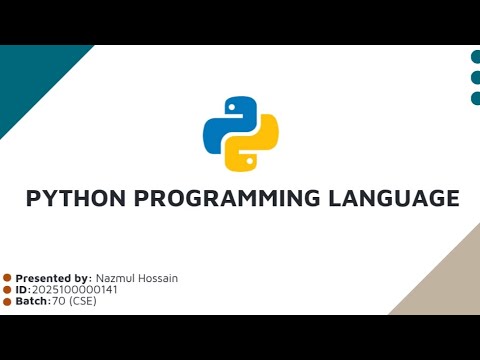 PYTHON PROGRAMMING LANGUAGE

Presented by: Nazmul Hossain
ID:2025100000141
Batch:70 (CSE)